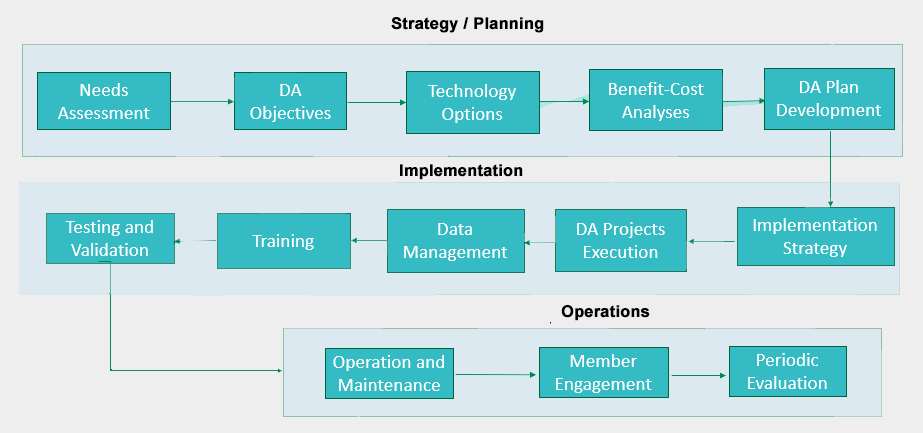 Strategy / Planning

Needs Assessment

DA Objectives

Technology Options

Benefit-Cost Analyses

DA Plan Development

Implementation

Implementation Strategy

DA Projects Execution

Data Management

Training

Testing and Validation

Operations

Operation and Maintenance

Member Engagement

Periodic Evaluation